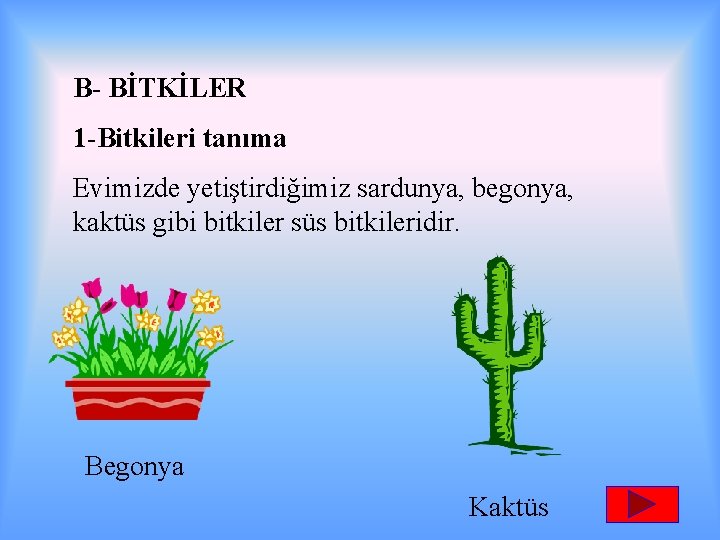 B- BİTKİLER

1-Bitkileri tanıma

Evimizde yetiştirdiğimiz sardunya, begonya, kaktüs gibi bitkiler süs bitkileridir.

Begonya

Kaktüs